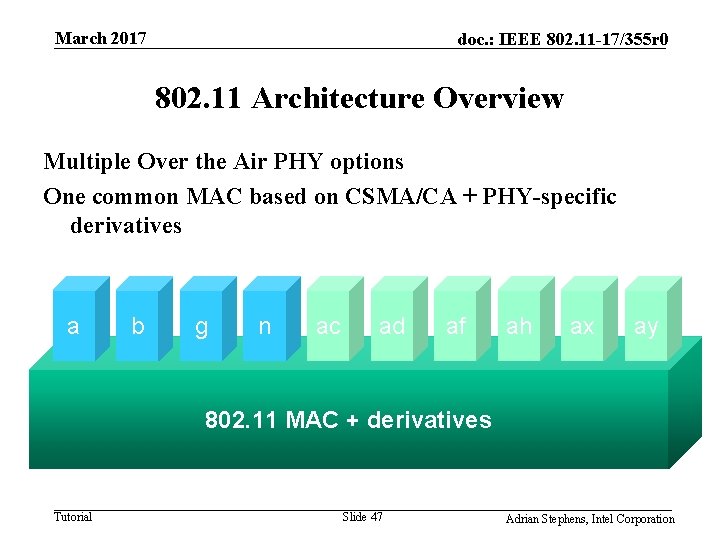 March 2017

doc.: IEEE 802.11-17/355r0

802.11 Architecture Overview

Multiple Over the Air PHY options

One common MAC based on CSMA/CA + PHY-specific derivatives

a

b

g

n

ac

ad

af

ah

ax

ay

802.11 MAC + derivatives

Tutorial

Slide 47

Adrian Stephens, Intel Corporation